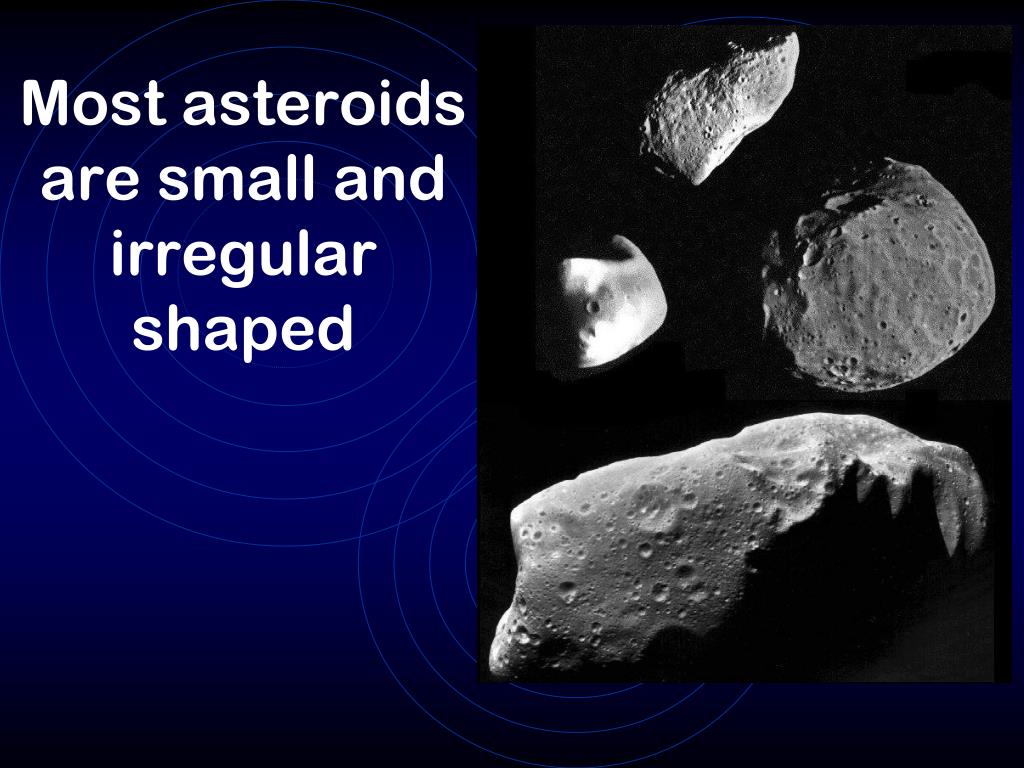 Most asteroids are small and irregular shaped